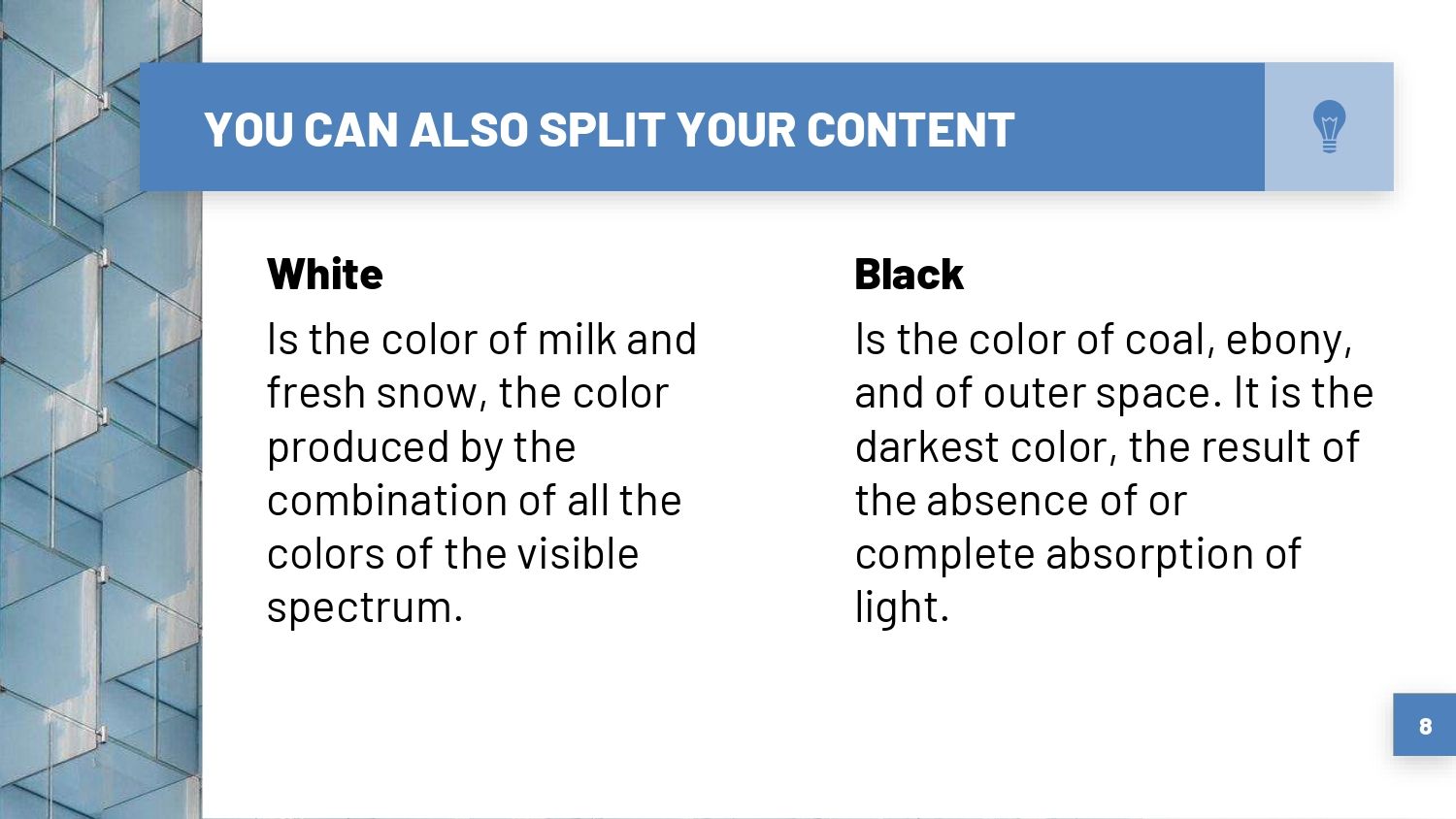 YOU CAN ALSO SPLIT YOUR CONTENT

White

Is the color of milk and fresh snow, the color produced by the combination of all the colors of the visible spectrum.

Black

Is the color of coal, ebony, and of outer space. It is the darkest color, the result of the absence of or complete absorption of light.

8